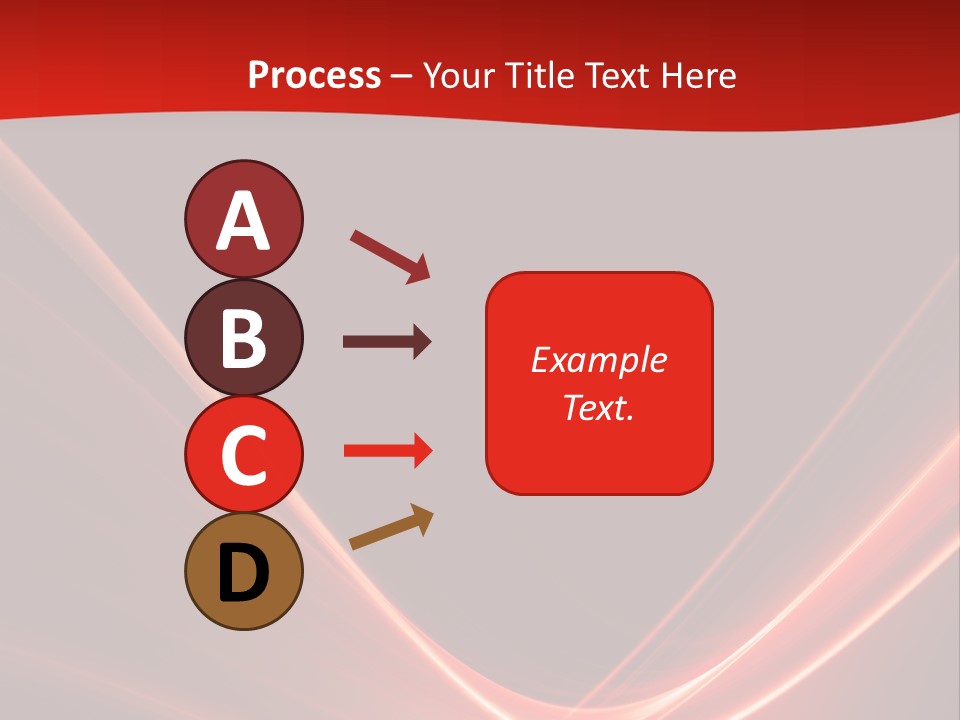 Process – Your Title Text Here

A
B
C
D

Example Text.